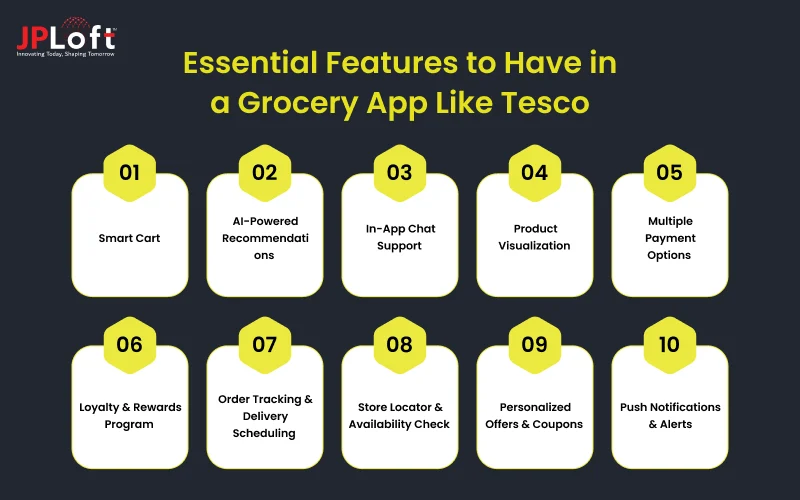 JPLoft
Innovating Today, Shaping Tomorrow

Essential Features to Have in a Grocery App Like Tesco

01
Smart Cart

02
AI-Powered Recommendati ons

03
In-App Chat Support

04
Product Visualization

05
Multiple Payment Options

06
Loyalty & Rewards Program

07
Order Tracking & Delivery Scheduling

08
Store Locator & Availability Check

09
Personalized Offers & Coupons

10
Push Notifications & Alerts